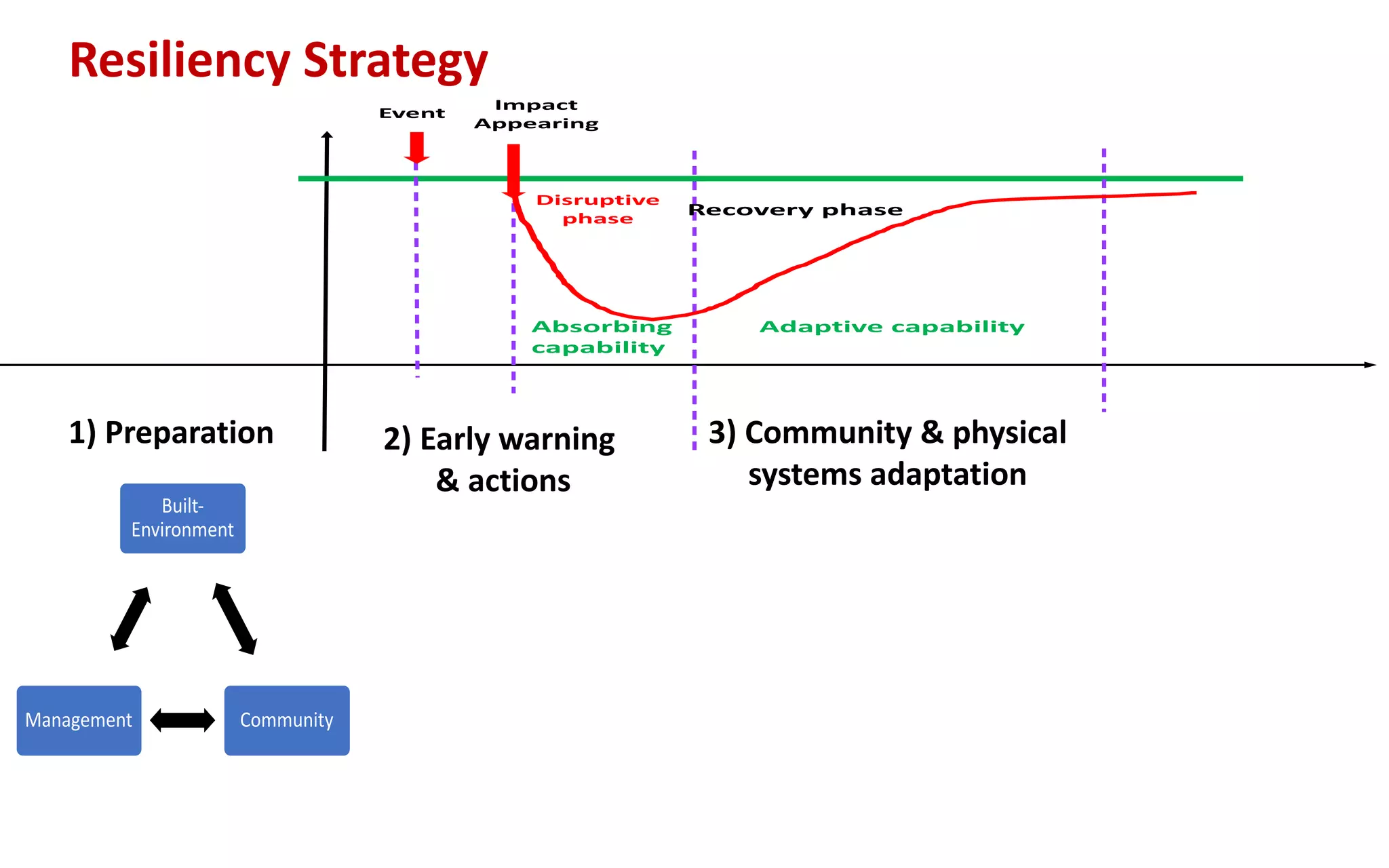 Resiliency Strategy

Event

Impact Appearing

Disruptive phase

Recovery phase

Absorbing capability

Adaptive capability

1) Preparation

2) Early warning & actions

3) Community & physical systems adaptation

Built-Environment

Management

Community